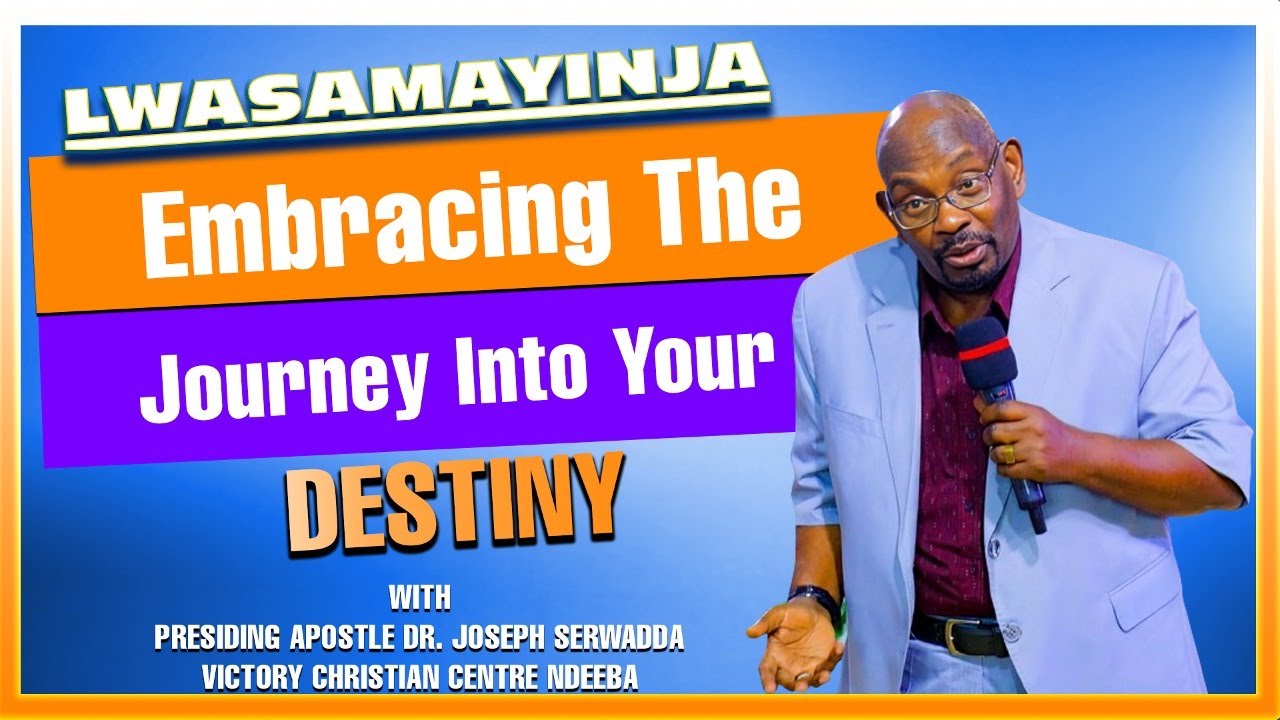 LWASAMAYINJA

Embracing The Journey Into Your DESTINY

WITH
PRESIDING APOSTLE DR. JOSEPH SERWADDA
VICTORY CHRISTIAN CENTRE NDEEBA